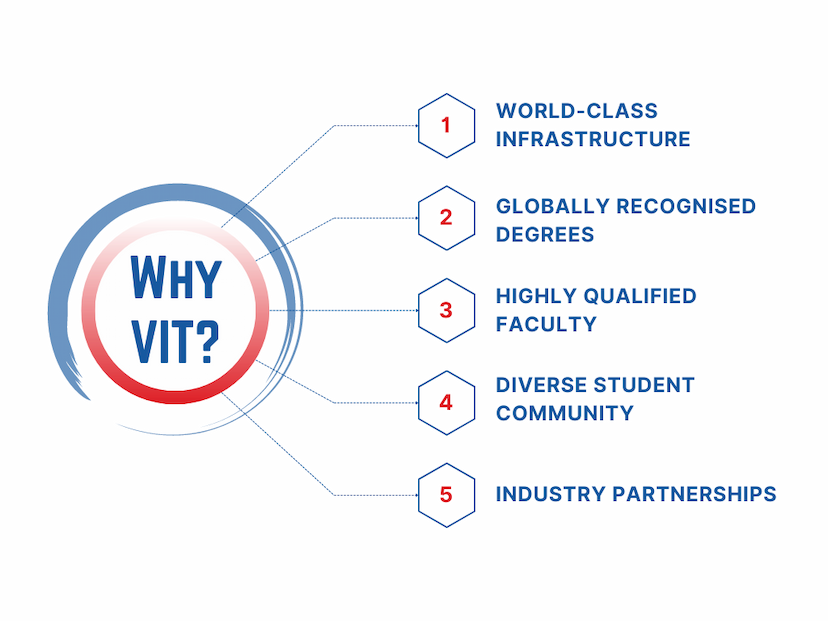 WHY VIT?

1 WORLD-CLASS INFRASTRUCTURE

2 GLOBALLY RECOGNISED DEGREES

3 HIGHLY QUALIFIED FACULTY

4 DIVERSE STUDENT COMMUNITY

5 INDUSTRY PARTNERSHIPS